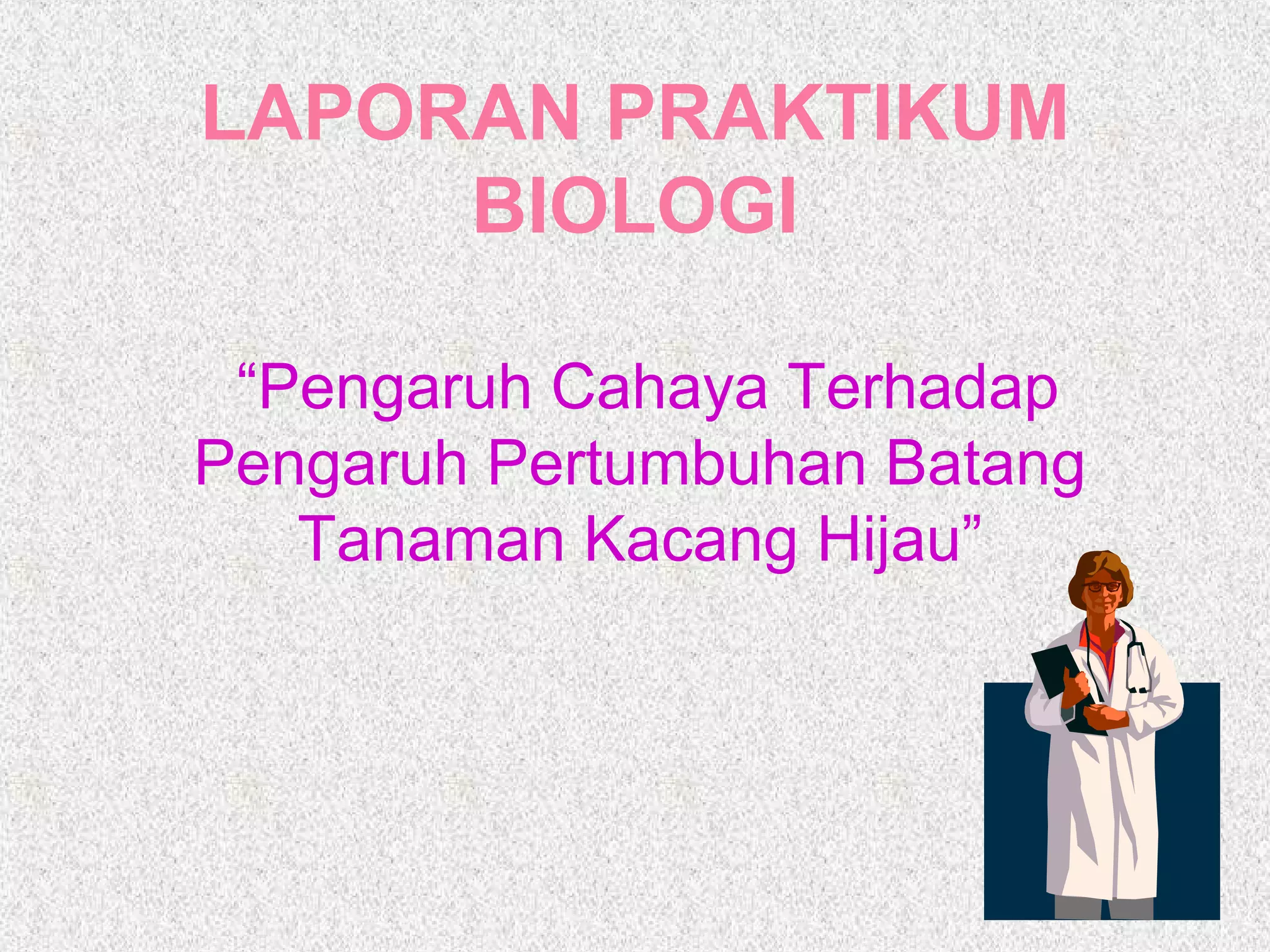 LAPORAN PRAKTIKUM BIOLOGI

“Pengaruh Cahaya Terhadap Pengaruh Pertumbuhan Batang Tanaman Kacang Hijau”